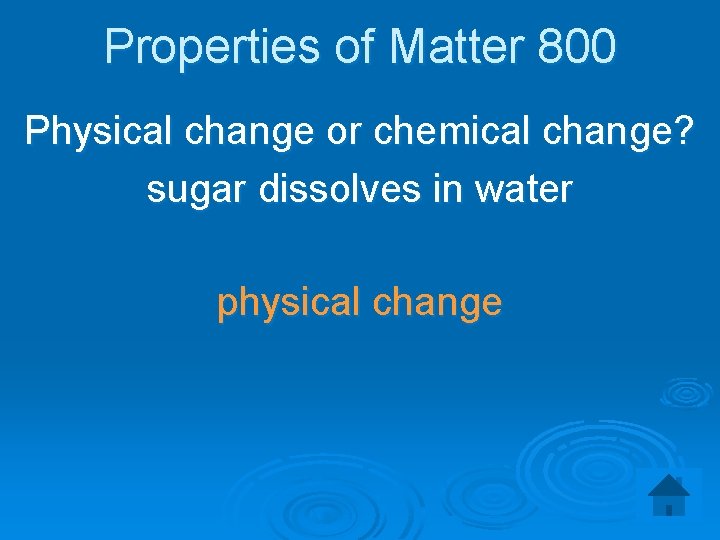 Properties of Matter 800

Physical change or chemical change? sugar dissolves in water

physical change